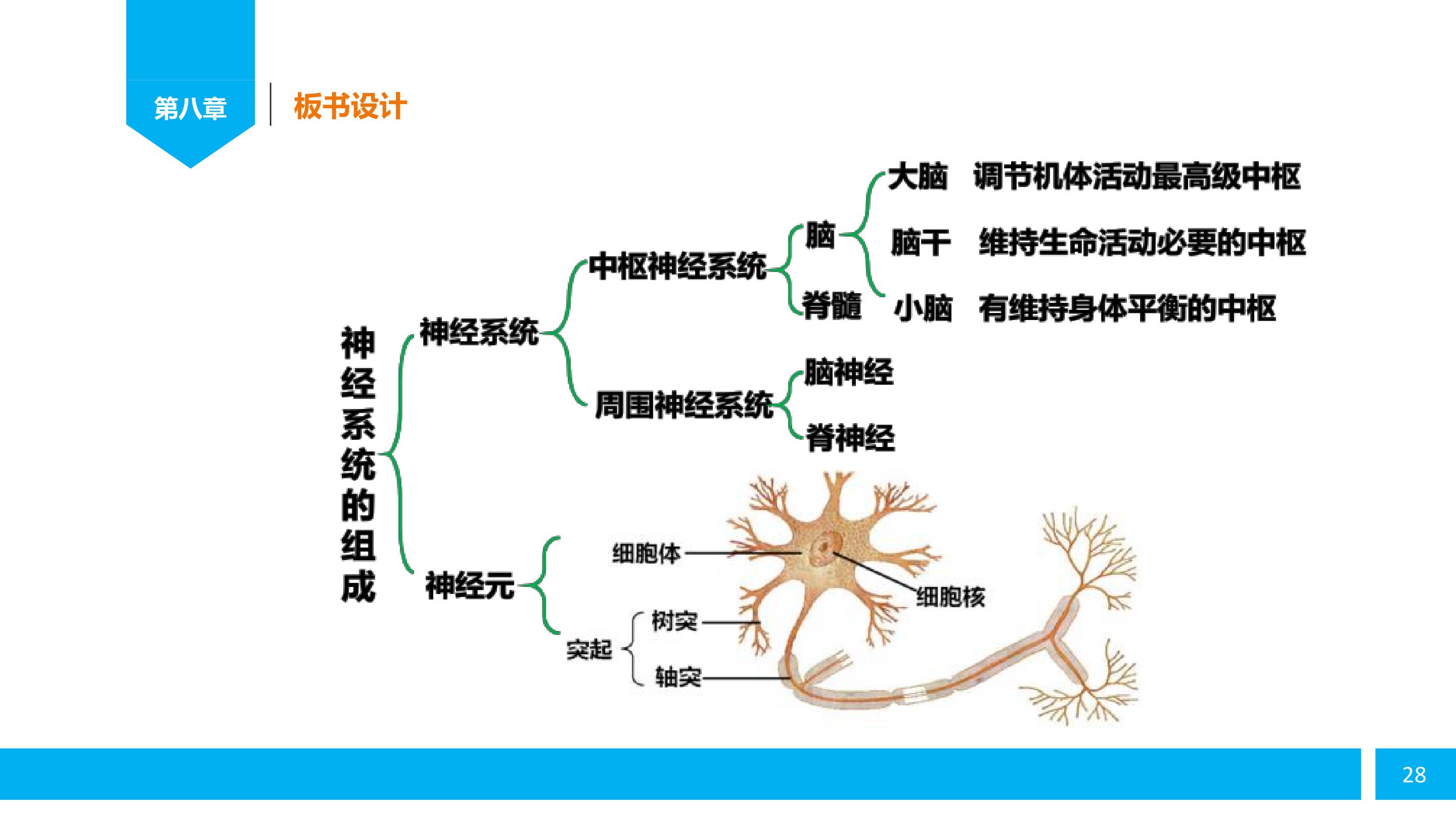 第八章

板书设计

神经系统的组成

神经系统

中枢神经系统

脑

大脑 调节机体活动最高级中枢

脑干 维持生命活动必要的中枢

小脑 有维持身体平衡的中枢

脊髓

周围神经系统

脑神经

脊神经

神经元

细胞体

细胞核

突起

树突

轴突

28